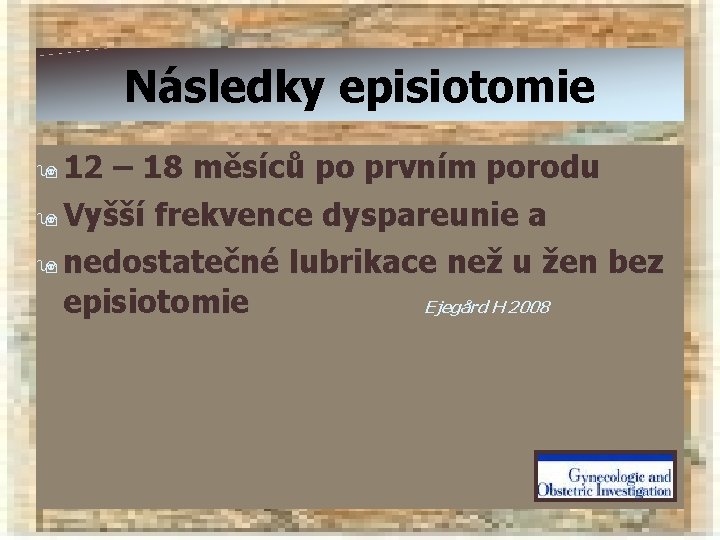 Následky episiotomie

12 – 18 měsíců po prvním porodu

Vyšší frekvence dyspareunie a

nedostatečné lubrikace než u žen bez episiotomie

Ejegård H 2008

Gynecologic and Obstetric Investigation